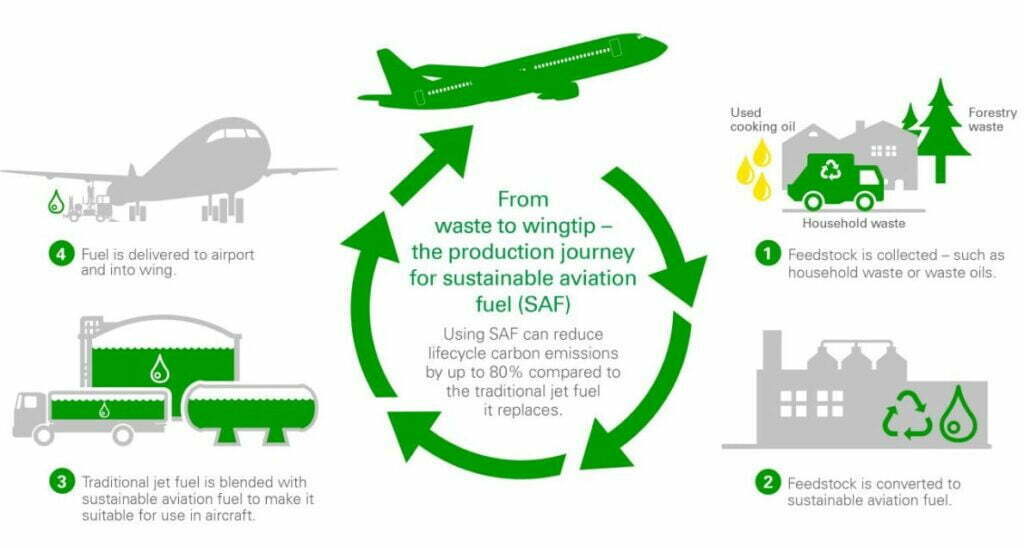 From waste to wingtip – the production journey for sustainable aviation fuel (SAF)

Using SAF can reduce lifecycle carbon emissions by up to 80% compared to the traditional jet fuel it replaces.

Used cooking oil

Forestry waste

Household waste

1 Feedstock is collected – such as household waste or waste oils.

2 Feedstock is converted to sustainable aviation fuel.

3 Traditional jet fuel is blended with sustainable aviation fuel to make it suitable for use in aircraft.

4 Fuel is delivered to airport and into wing.